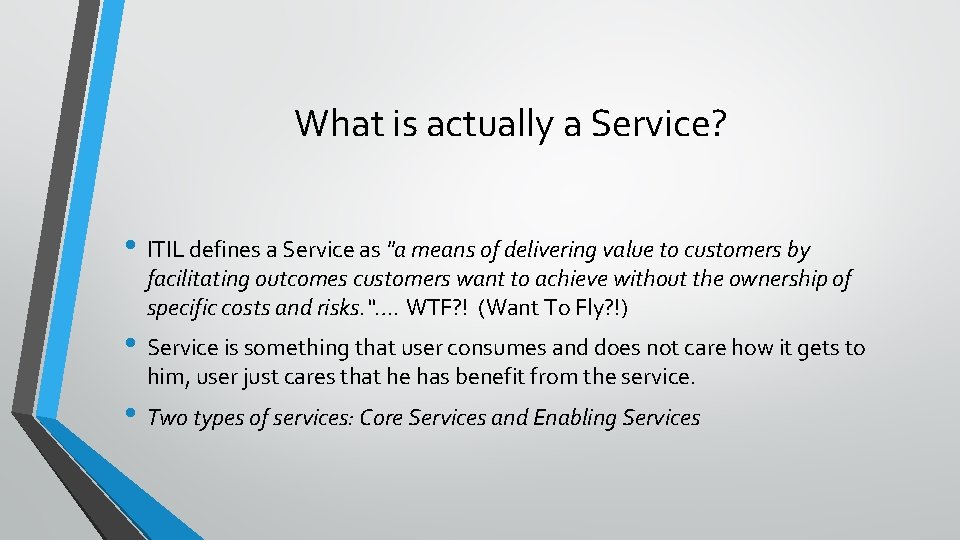 What is actually a Service?

• ITIL defines a Service as "a means of delivering value to customers by facilitating outcomes customers want to achieve without the ownership of specific costs and risks."…. WTF?! (Want To Fly?!)

• Service is something that user consumes and does not care how it gets to him, user just cares that he has benefit from the service.

• Two types of services: Core Services and Enabling Services